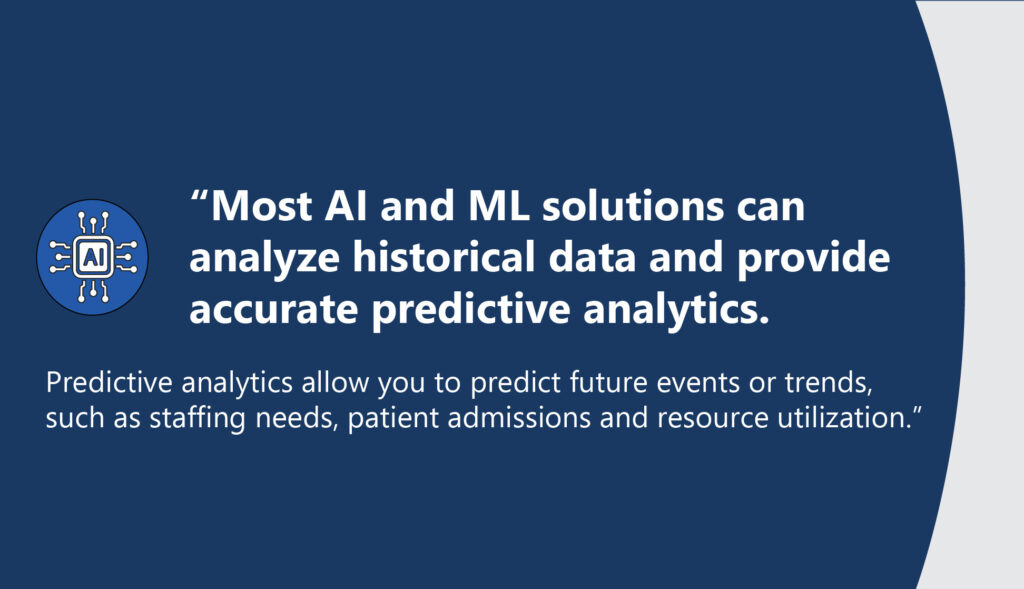 AI

“Most AI and ML solutions can analyze historical data and provide accurate predictive analytics.

Predictive analytics allow you to predict future events or trends, such as staffing needs, patient admissions and resource utilization.”